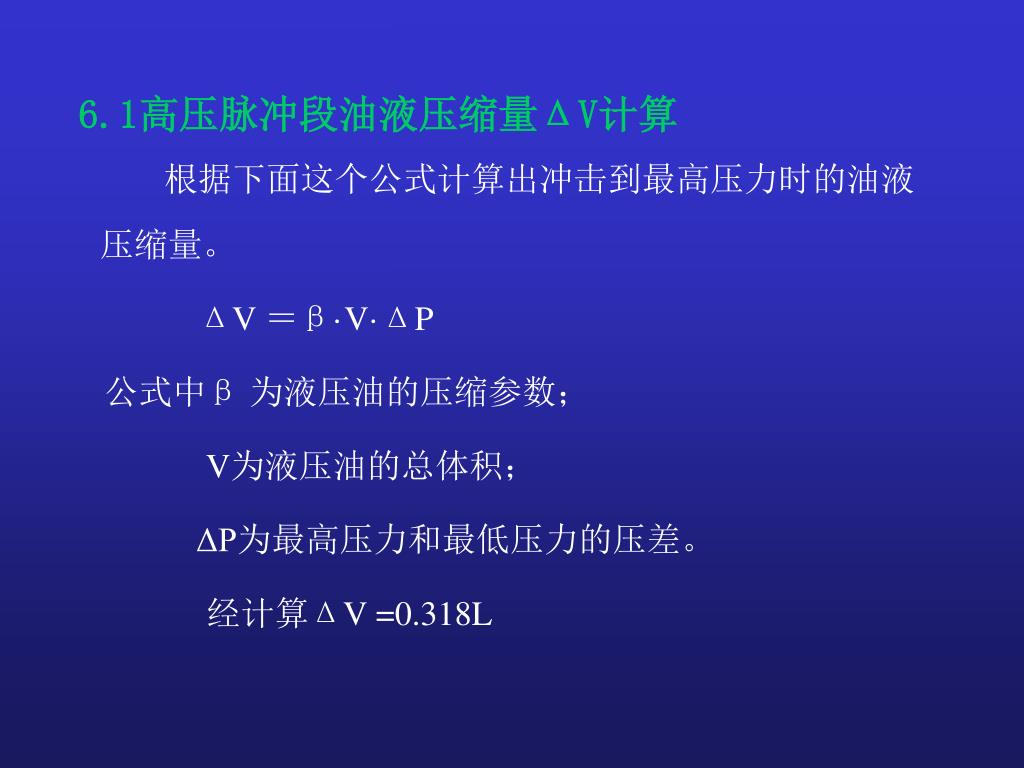 6.1高压脉冲段油液压缩量ΔV计算

根据下面这个公式计算出冲击到最高压力时的油液压缩量。

$\Delta V = \beta \cdot V \cdot \Delta P$

公式中β 为液压油的压缩参数；

V为液压油的总体积；

ΔP为最高压力和最低压力的压差。

经计算ΔV =0.318L